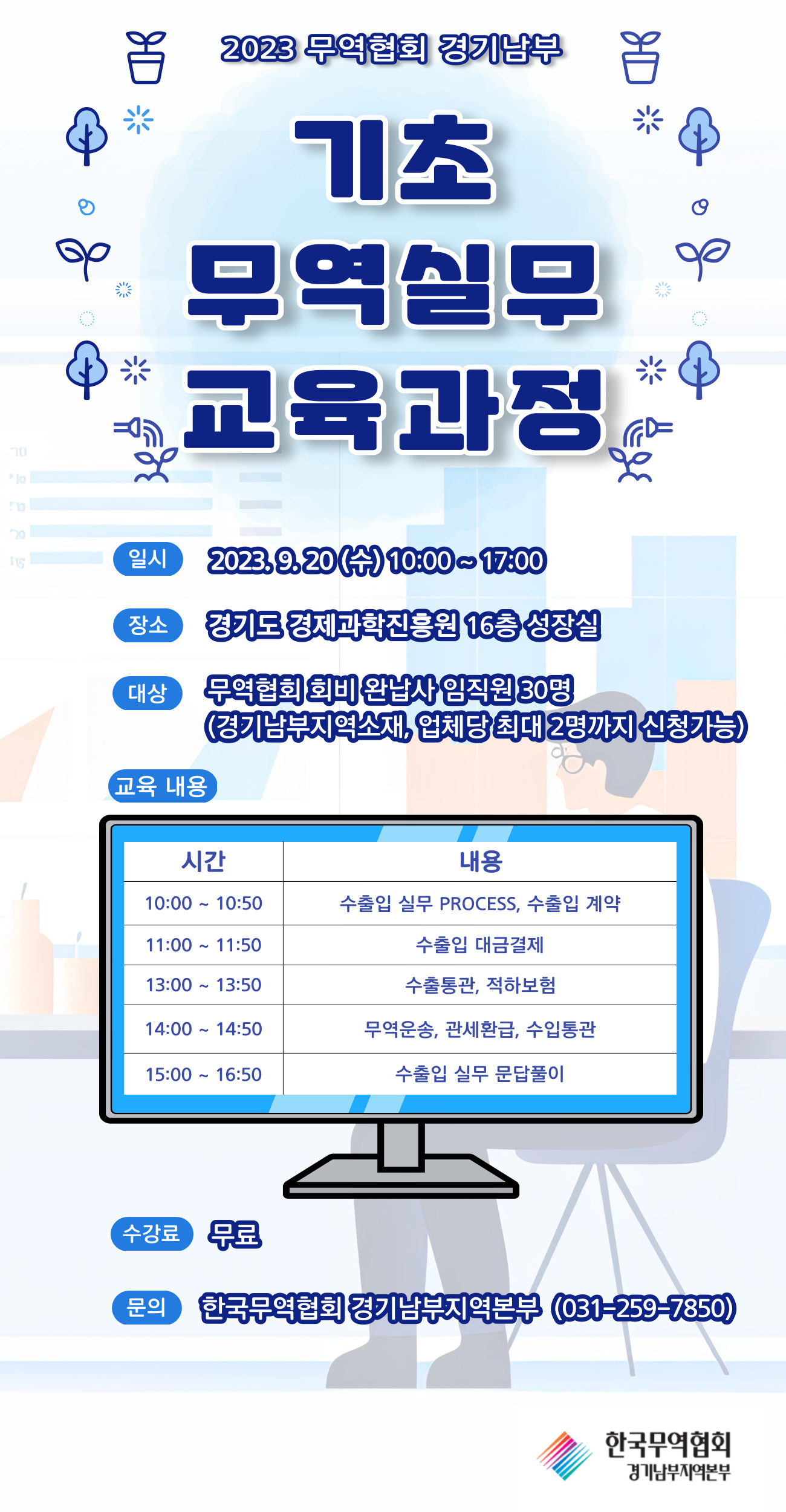 2023 무역협회 경기남부

기초
무역실무
교육과정

일시 2023. 9. 20 (수) 10:00 ~ 17:00

장소 경기도 경제과학진흥원 16층 성장실

대상 무역협회 회비 완납사 임직원 30명
(경기남부지역소재, 업체당 최대 2명까지 신청가능)

교육 내용

| 시간 | 내용 |
|---|---|
| 10:00 ~ 10:50 | 수출입 실무 PROCESS, 수출입 계약 |
| 11:00 ~ 11:50 | 수출입 대금결제 |
| 13:00 ~ 13:50 | 수출통관, 적하보험 |
| 14:00 ~ 14:50 | 무역운송, 관세환급, 수입통관 |
| 15:00 ~ 16:50 | 수출입 실무 문답풀이 |

수강료 무료

문의 한국무역협회 경기남부지역본부 (031-259-7850)

한국무역협회
경기남부지역본부